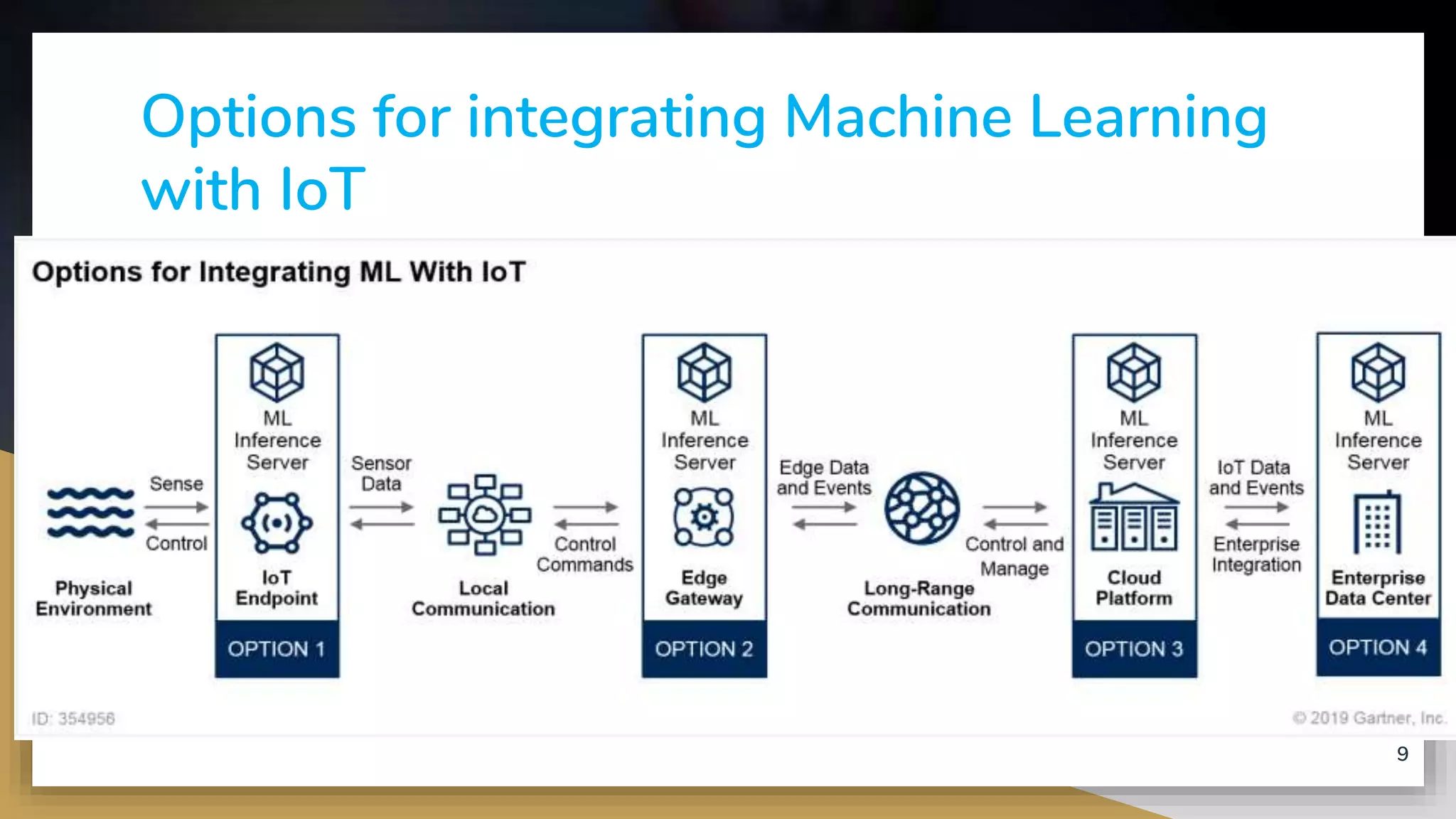 Options for integrating Machine Learning with IoT

Options for Integrating ML With IoT

Physical Environment

Sense

Control

ML Inference Server

IoT Endpoint

OPTION 1

Sensor Data

Local Communication

Control Commands

ML Inference Server

Edge Gateway

OPTION 2

Edge Data and Events

Long-Range Communication

Control and Manage

ML Inference Server

Cloud Platform

OPTION 3

IoT Data and Events

Enterprise Integration

ML Inference Server

Enterprise Data Center

OPTION 4

ID: 354956

© 2019 Gartner, Inc.

9